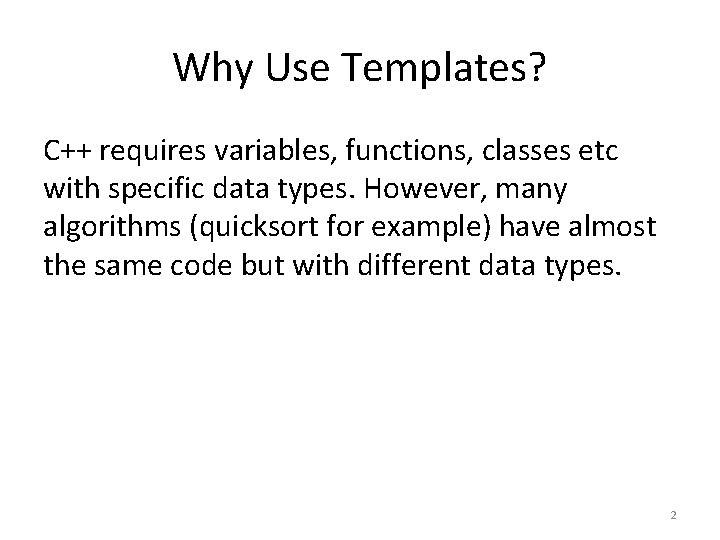 Why Use Templates?

C++ requires variables, functions, classes etc with specific data types. However, many algorithms (quicksort for example) have almost the same code but with different data types.

2